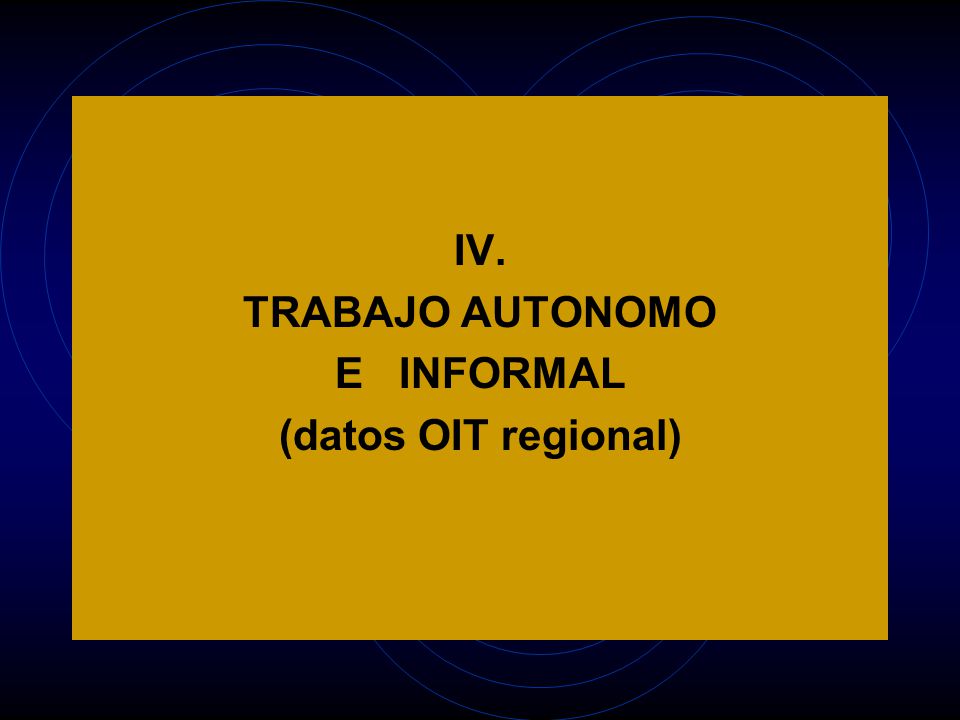 IV.
TRABAJO AUTONOMO
E INFORMAL
(datos OIT regional)